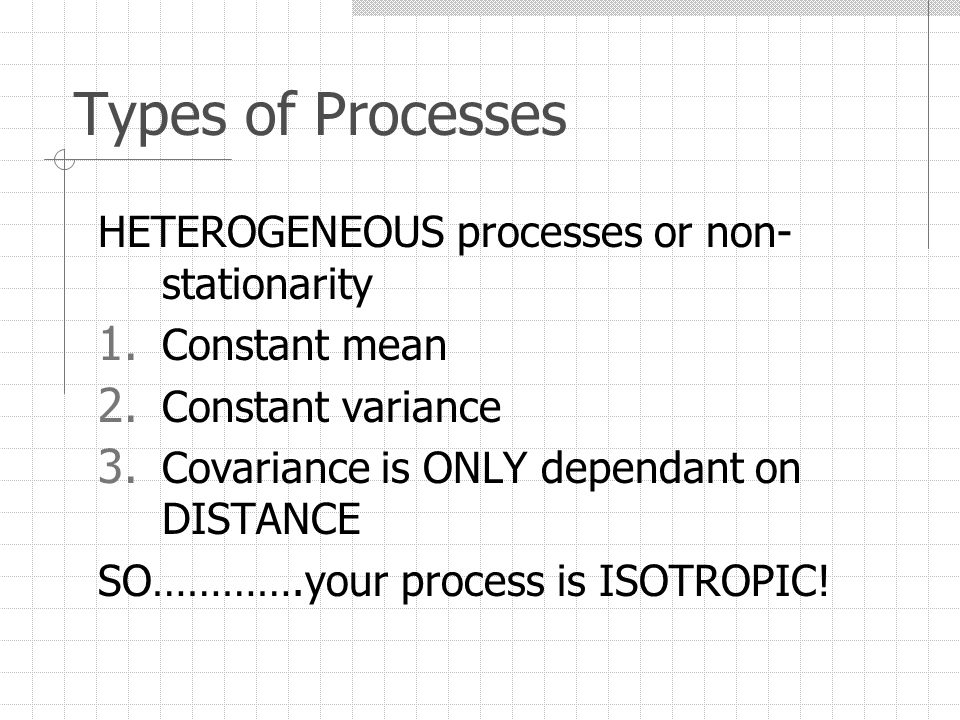 Types of Processes

HETEROGENEOUS processes or non-stationarity

1. Constant mean
2. Constant variance
3. Covariance is ONLY dependant on DISTANCE

SO………….your process is ISOTROPIC!